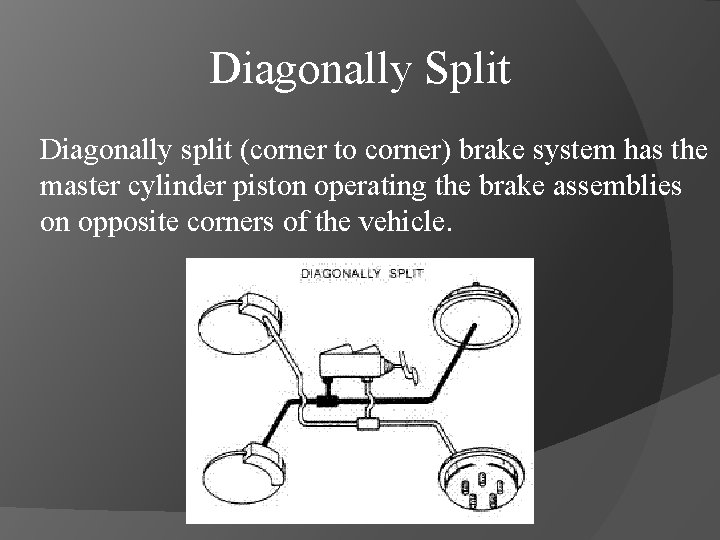 Diagonally Split

Diagonally split (corner to corner) brake system has the master cylinder piston operating the brake assemblies on opposite corners of the vehicle.

DIAGONALLY SPLIT